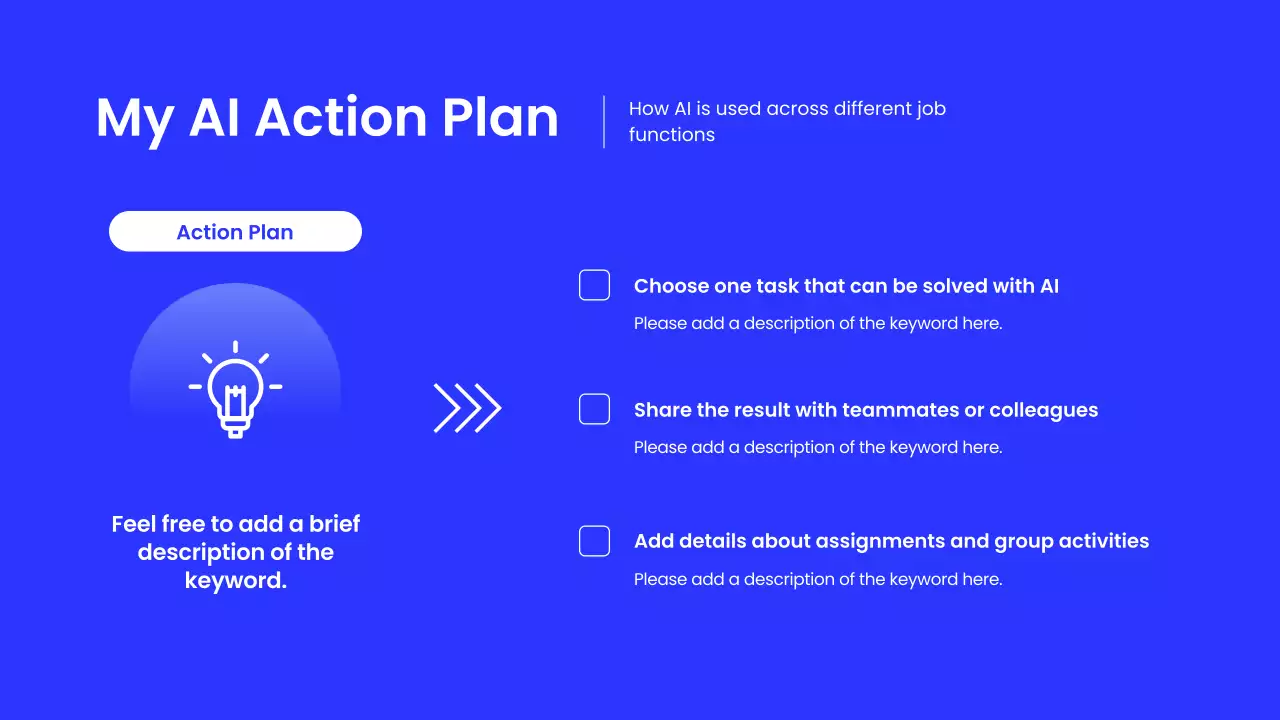 My AI Action Plan

How AI is used across different job functions

Action Plan

Feel free to add a brief description of the keyword.

Choose one task that can be solved with AI

Please add a description of the keyword here.

Share the result with teammates or colleagues

Please add a description of the keyword here.

Add details about assignments and group activities

Please add a description of the keyword here.